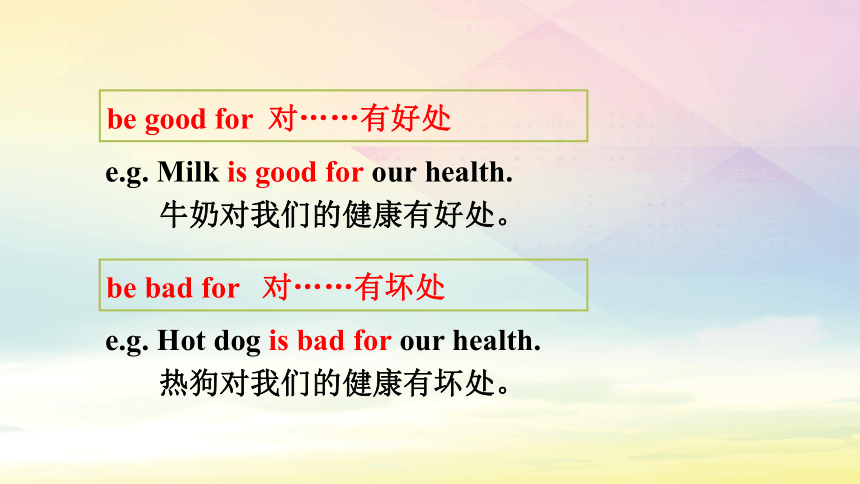 be good for 对……有好处

e.g. Milk is good for our health.
牛奶对我们的健康有好处。

be bad for 对……有坏处

e.g. Hot dog is bad for our health.
热狗对我们的健康有坏处。